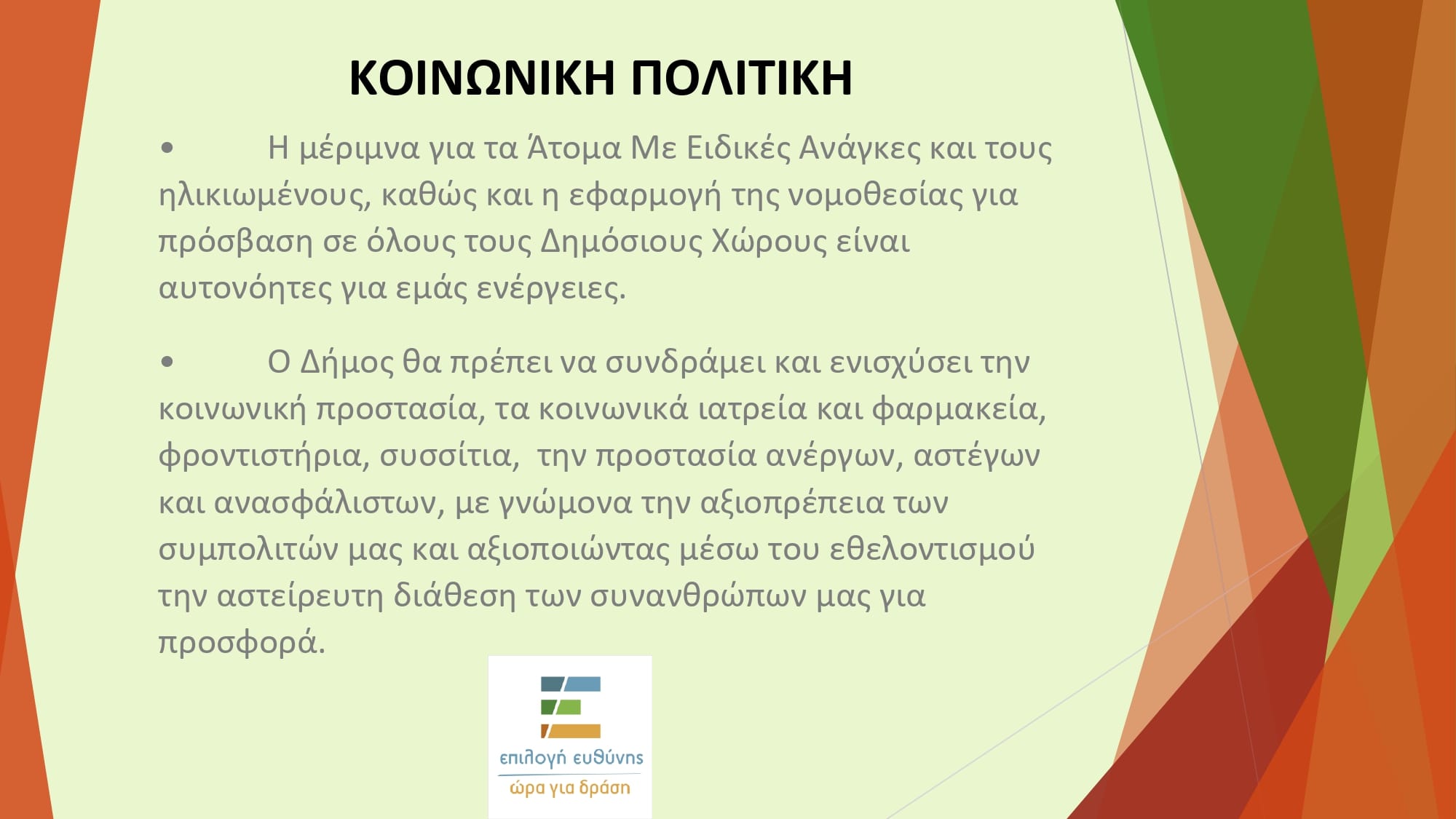 ΚΟΙΝΩΝΙΚΗ ΠΟΛΙΤΙΚΗ

• Η μέριμνα για τα Άτομα Με Ειδικές Ανάγκες και τους ηλικιωμένους, καθώς και η εφαρμογή της νομοθεσίας για πρόσβαση σε όλους τους Δημόσιους Χώρους είναι αυτονόητες για εμάς ενέργειες.

• Ο Δήμος θα πρέπει να συνδράμει και ενισχύσει την κοινωνική προστασία, τα κοινωνικά ιατρεία και φαρμακεία, φροντιστήρια, συσσίτια, την προστασία ανέργων, αστέγων και ανασφάλιστων, με γνώμονα την αξιοπρέπεια των συμπολιτών μας και αξιοποιώντας μέσω του εθελοντισμού την αστείρευτη διάθεση των συνανθρώπων μας για προσφορά.

επιλογή ευθύνης
ώρα για δράση